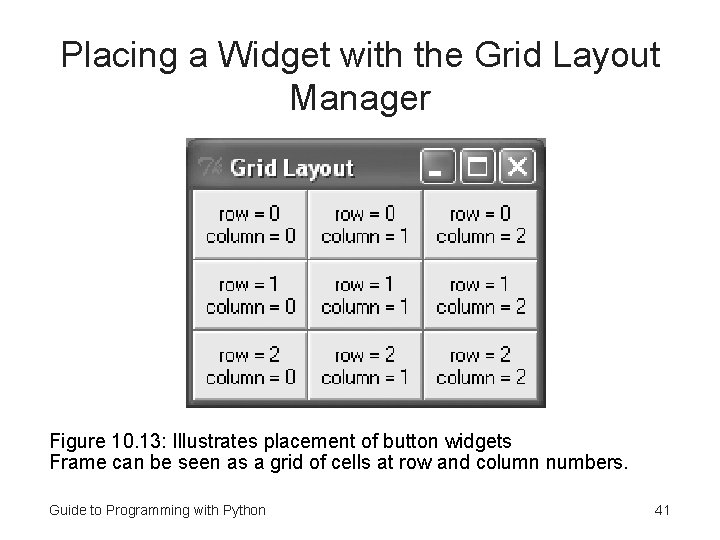 Placing a Widget with the Grid Layout Manager

Grid Layout

| row = 0 column = 0 | row = 0 column = 1 | row = 0 column = 2 |
|---|---|---|
| row = 1 column = 0 | row = 1 column = 1 | row = 1 column = 2 |
| row = 2 column = 0 | row = 2 column = 1 | row = 2 column = 2 |

Figure 10.13: Illustrates placement of button widgets
Frame can be seen as a grid of cells at row and column numbers.

Guide to Programming with Python

41